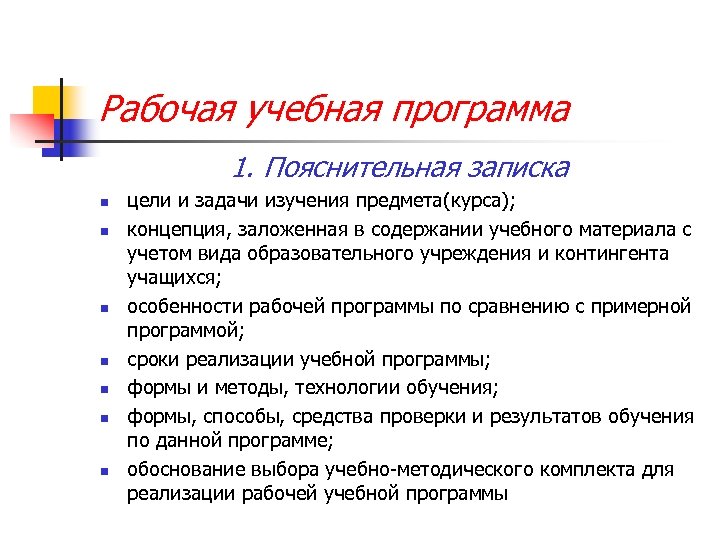 Рабочая учебная программа

1. Пояснительная записка

- цели и задачи изучения предмета(курса);
- концепция, заложенная в содержании учебного материала с учетом вида образовательного учреждения и контингента учащихся;
- особенности рабочей программы по сравнению с примерной программой;
- сроки реализации учебной программы;
- формы и методы, технологии обучения;
- формы, способы, средства проверки и результатов обучения по данной программе;
- обоснование выбора учебно-методического комплекта для реализации рабочей учебной программы